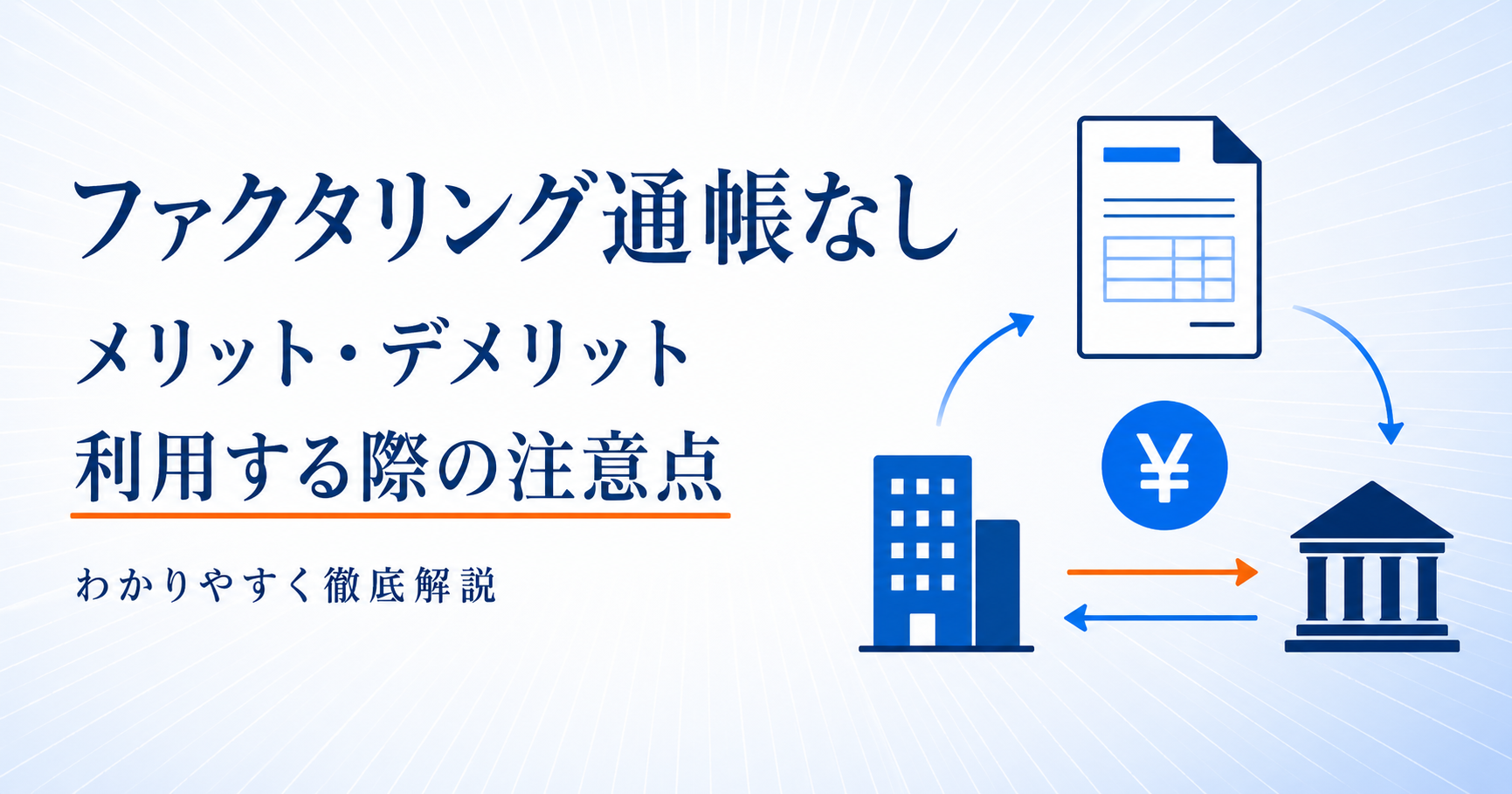 ファクタリング通帳なし
メリット・デメリット
利用する際の注意点

わかりやすく徹底解説

¥